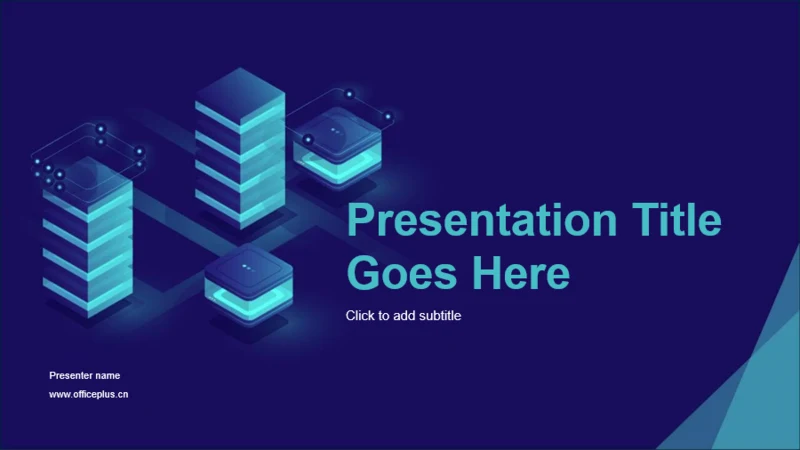 Presentation Title Goes Here

Click to add subtitle

Presenter name

www.officeplus.cn